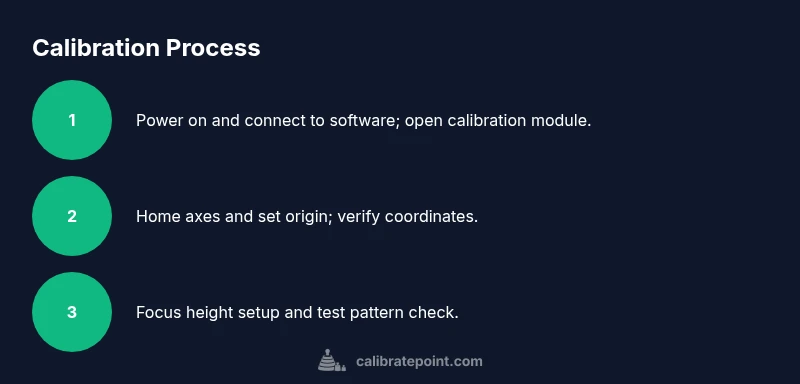 Calibration Process

1

Power on and connect to software; open calibration module.

2

Home axes and set origin; verify coordinates.

3

Focus height setup and test pattern check.

calibratepoint.com